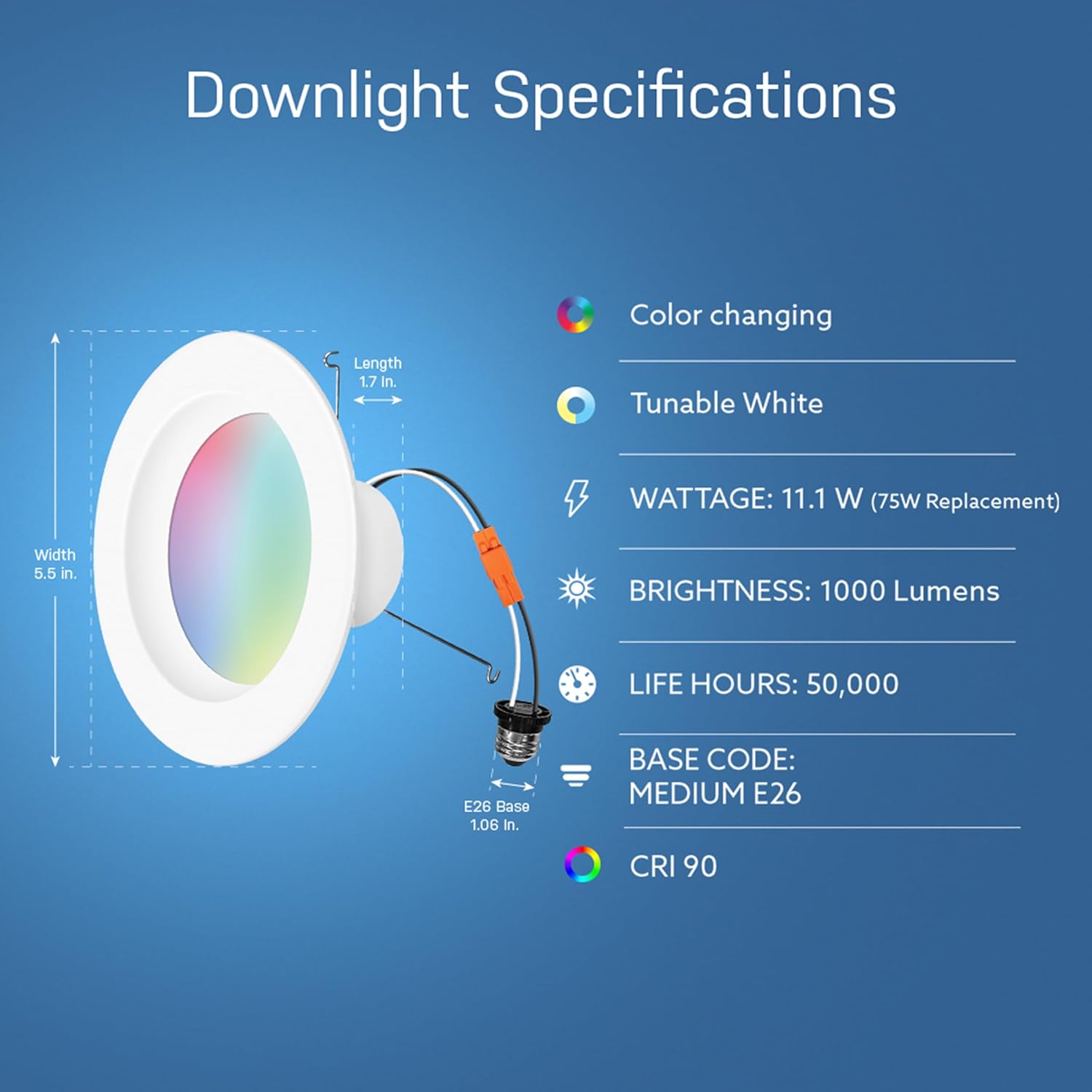 Downlight Specifications

Width
5.5 in.

Length
1.7 In.

E26 Base
1.06 In.

Color changing

Tunable White

WATTAGE: 11.1 W (75W Replacement)

BRIGHTNESS: 1000 Lumens

LIFE HOURS: 50,000

BASE CODE:
MEDIUM E26

CRI 90